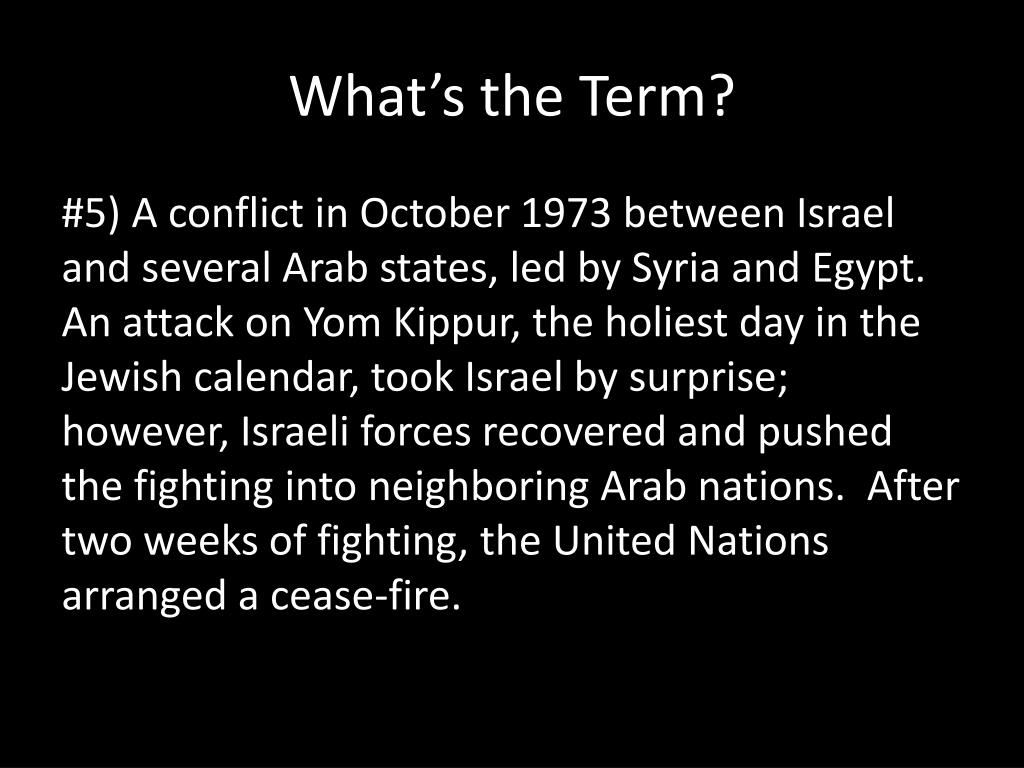 What’s the Term?

#5) A conflict in October 1973 between Israel and several Arab states, led by Syria and Egypt. An attack on Yom Kippur, the holiest day in the Jewish calendar, took Israel by surprise; however, Israeli forces recovered and pushed the fighting into neighboring Arab nations. After two weeks of fighting, the United Nations arranged a cease-fire.